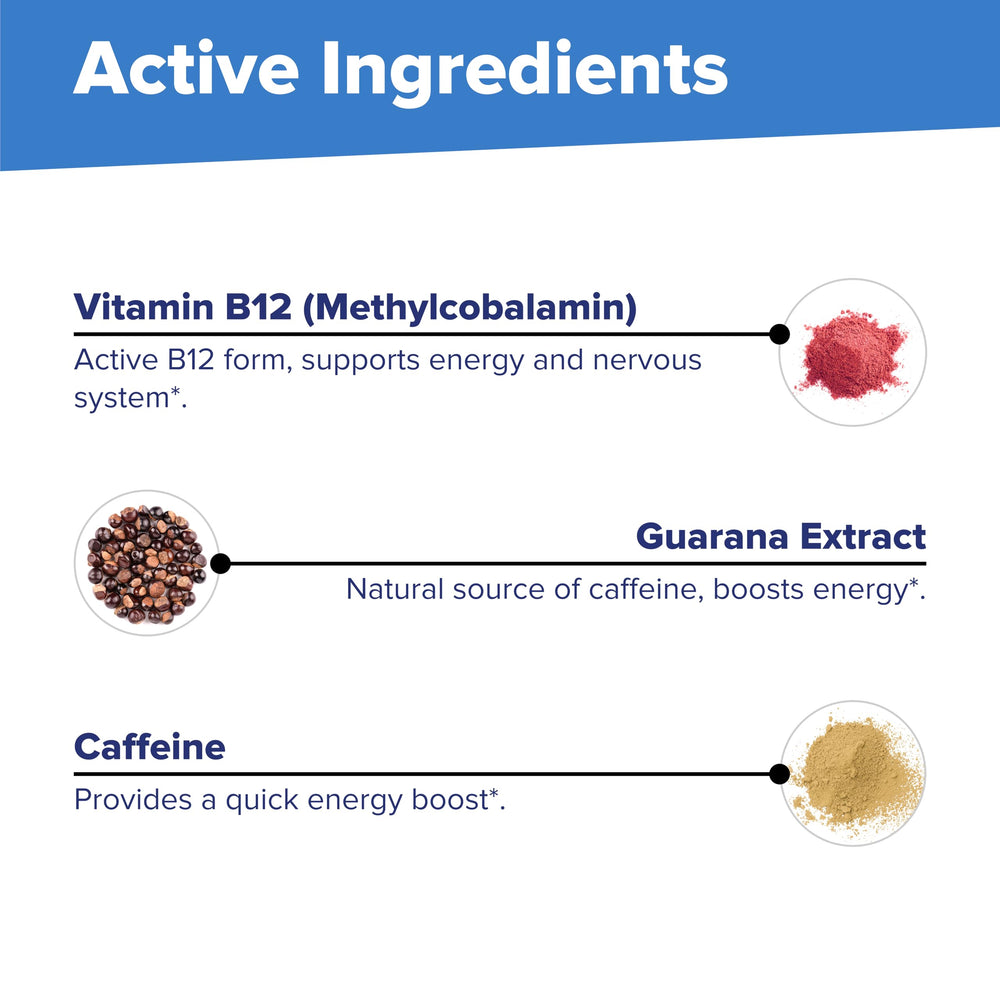 Active Ingredients

Vitamin B12 (Methylcobalamin)
Active B12 form, supports energy and nervous system*.

Guarana Extract
Natural source of caffeine, boosts energy*.

Caffeine
Provides a quick energy boost*.